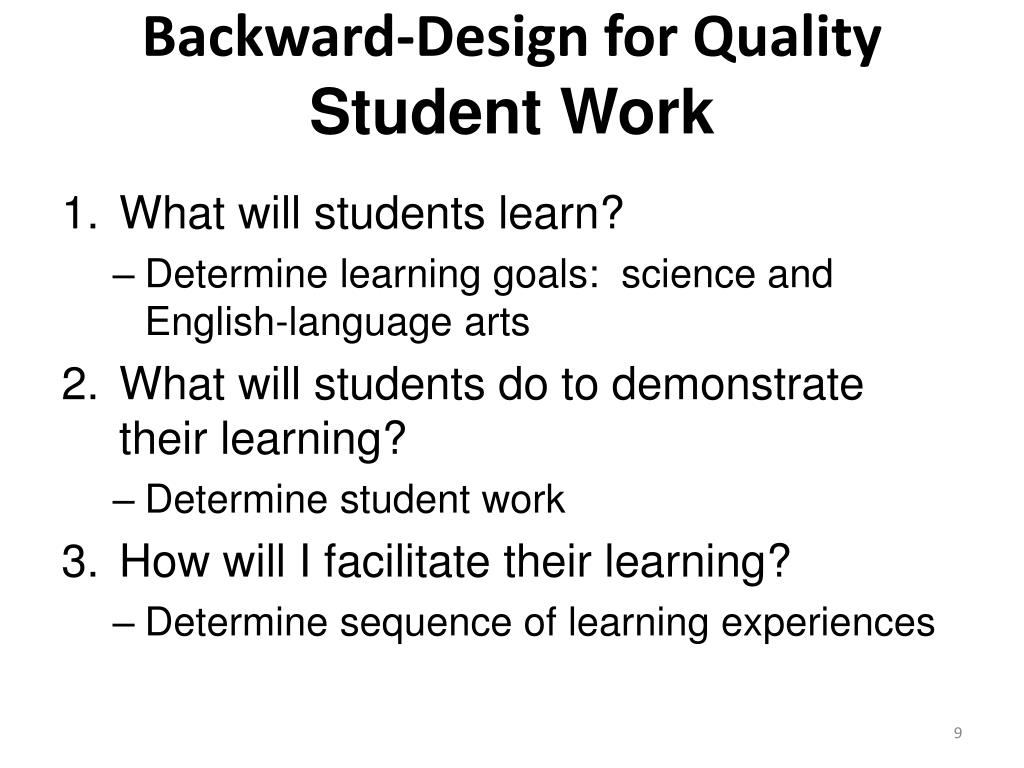 Backward-Design for Quality Student Work

1. What will students learn?
– Determine learning goals: science and English-language arts

2. What will students do to demonstrate their learning?
– Determine student work

3. How will I facilitate their learning?
– Determine sequence of learning experiences

9